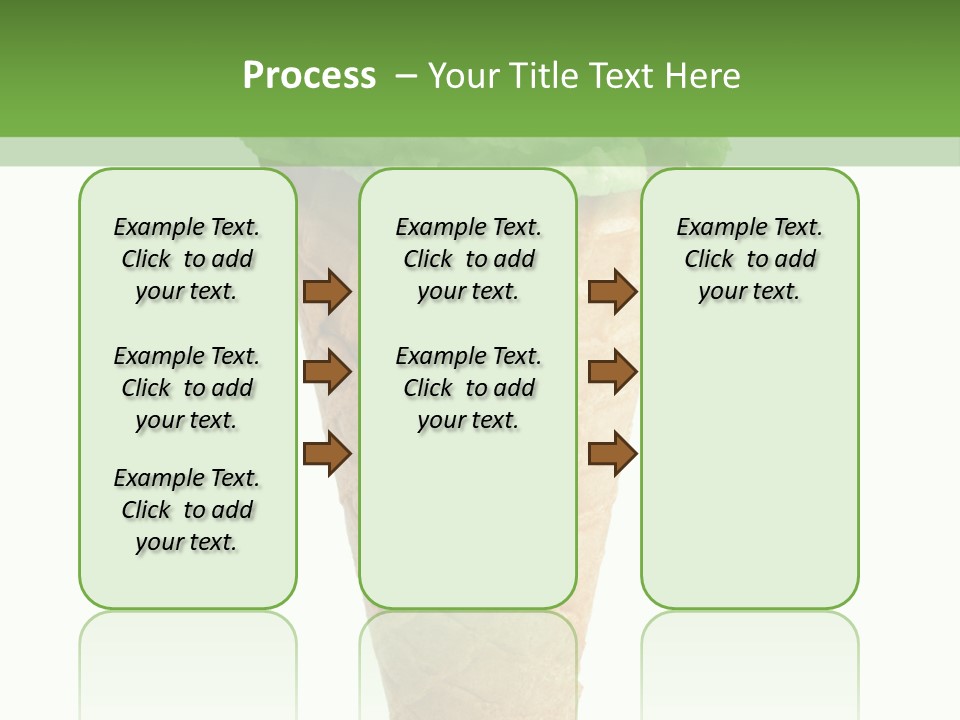 Process – Your Title Text Here

Example Text. Click to add your text.

Example Text. Click to add your text.

Example Text. Click to add your text.

Example Text. Click to add your text.

Example Text. Click to add your text.

Example Text. Click to add your text.